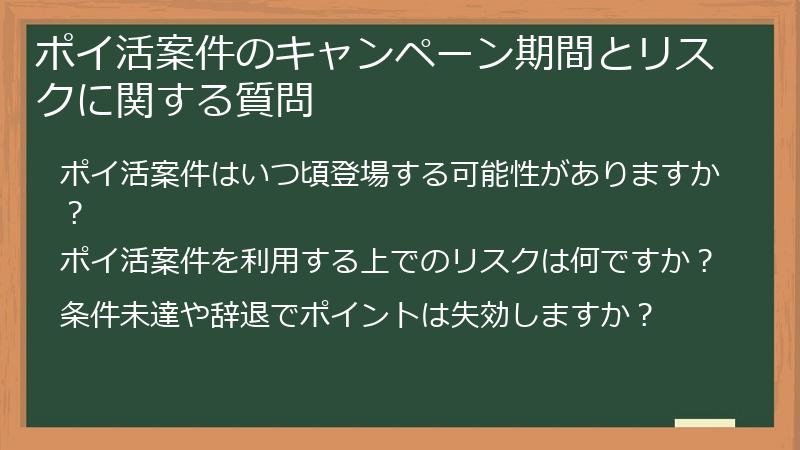 ポイ活案件のキャンペーン期間とリスクに関する質問

ポイ活案件はいつ頃登場する可能性がありますか？

ポイ活案件を利用する上でのリスクは何ですか？

条件未達や辞退でポイントは失効しますか？